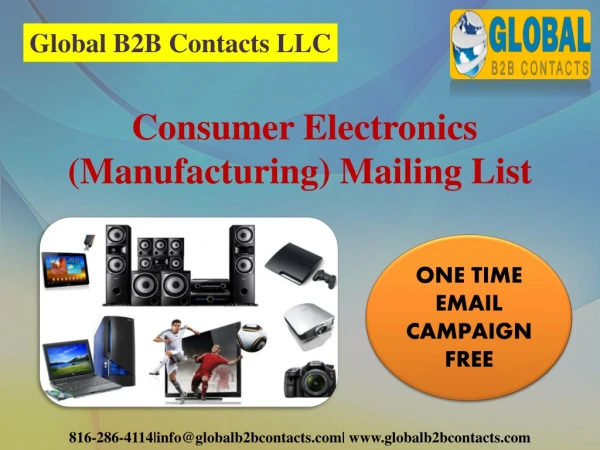 Global B2B Contacts LLC

GLOBAL
B2B CONTACTS

Consumer Electronics (Manufacturing) Mailing List

ONE TIME EMAIL CAMPAIGN FREE

816-286-4114|info@globalb2bcontacts.com| www.globalb2bcontacts.com